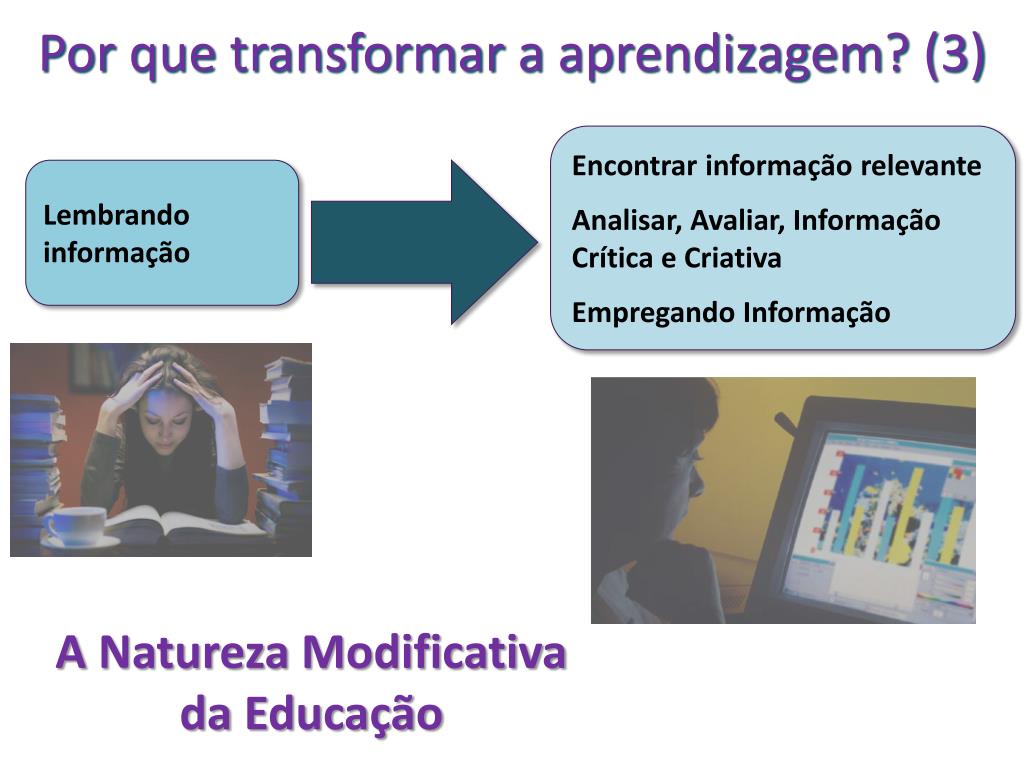 Por que transformar a aprendizagem? (3)

Lembrando informação

Encontrar informação relevante

Analisar, Avaliar, Informação Crítica e Criativa

Empregando Informação

A Natureza Modificativa da Educação